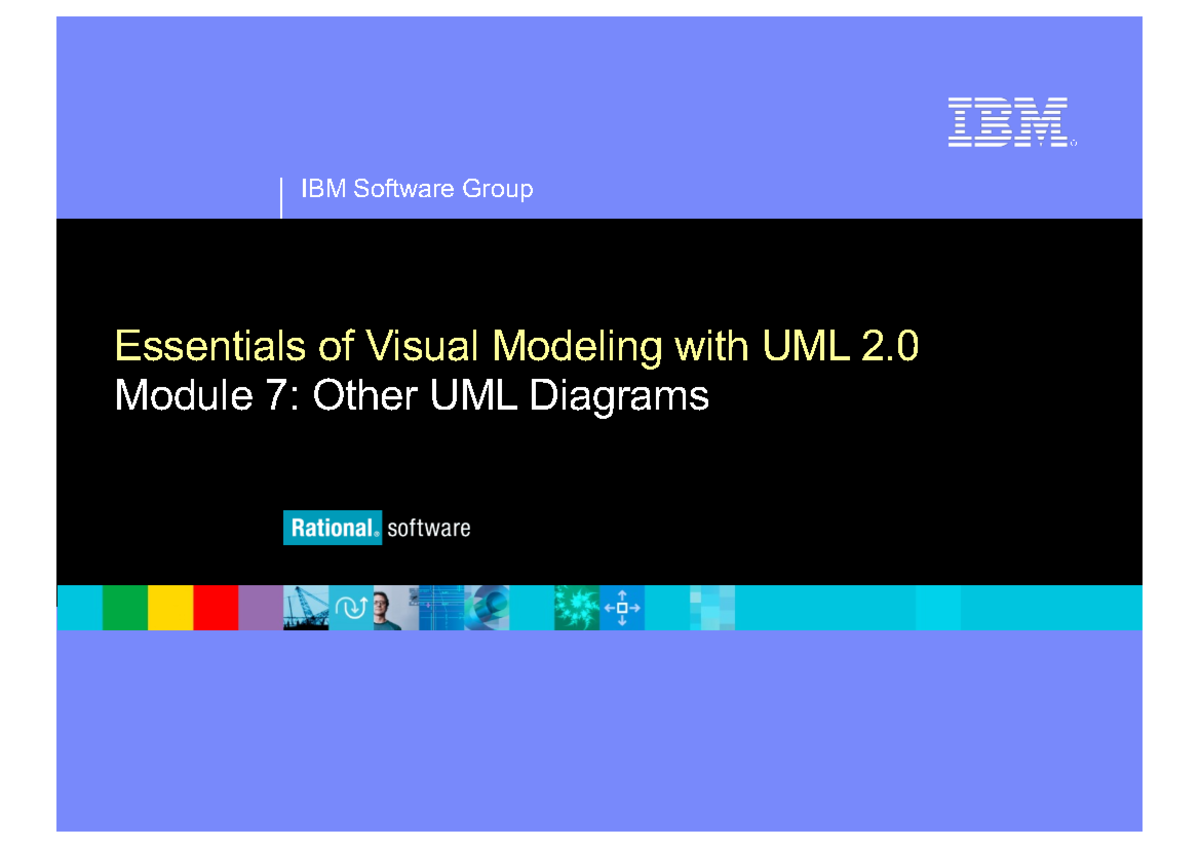 IBM

IBM Software Group

Essentials of Visual Modeling with UML 2.0
Module 7: Other UML Diagrams

Rational. software